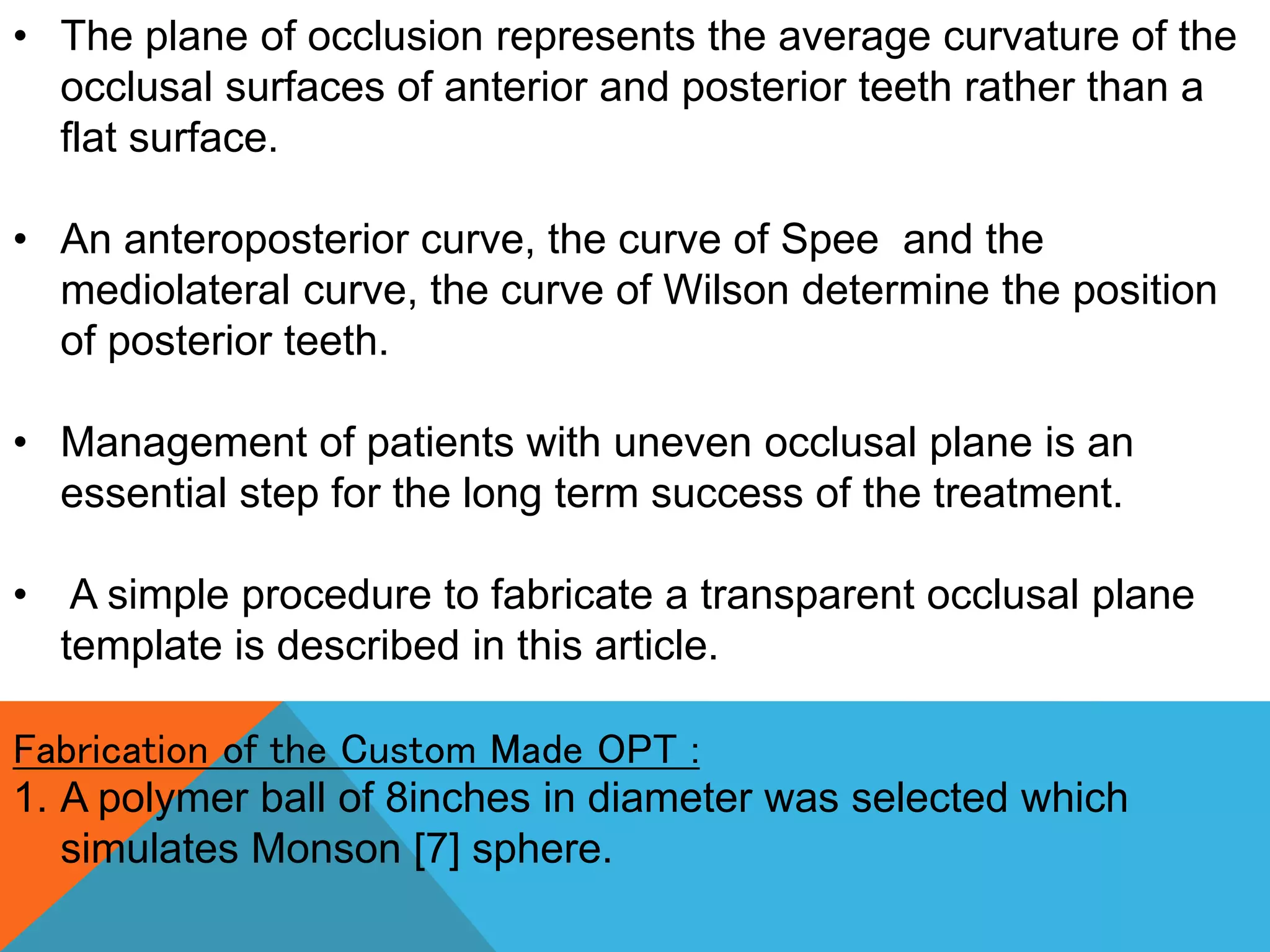 • The plane of occlusion represents the average curvature of the occlusal surfaces of anterior and posterior teeth rather than a flat surface.

• An anteroposterior curve, the curve of Spee and the mediolateral curve, the curve of Wilson determine the position of posterior teeth.

• Management of patients with uneven occlusal plane is an essential step for the long term success of the treatment.

• A simple procedure to fabricate a transparent occlusal plane template is described in this article.

Fabrication of the Custom Made OPT :

1. A polymer ball of 8inches in diameter was selected which simulates Monson [7] sphere.